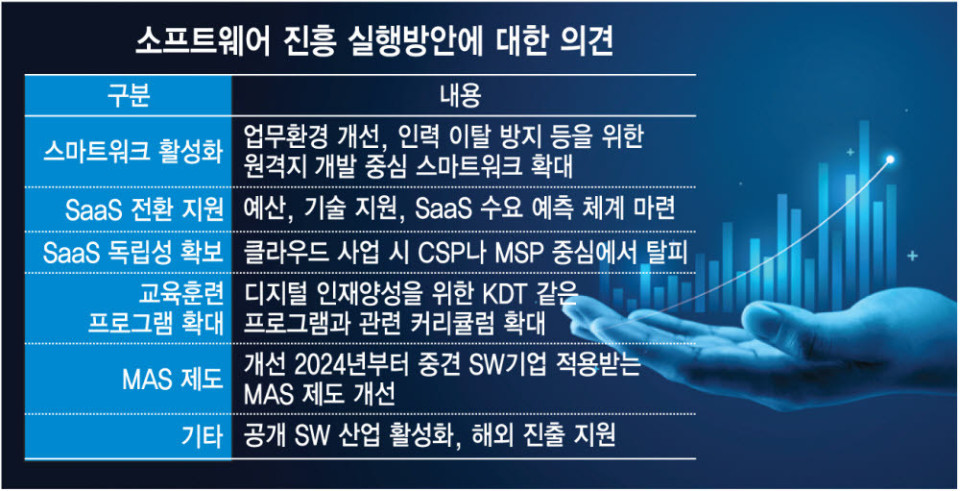 소프트웨어 진흥 실행방안에 대한 의견

| 구분 | 내용 |
|---|---|
| 스마트워크 활성화 | 업무환경 개선, 인력 이탈 방지 등을 위한 원격지 개발 중심 스마트워크 확대 |
| SaaS 전환 지원 | 예산, 기술 지원, SaaS 수요 예측 체계 마련 |
| SaaS 독립성 확보 | 클라우드 사업 시 CSP나 MSP 중심에서 탈피 |
| 교육훈련 프로그램 확대 | 디지털 인재양성을 위한 KDT 같은 프로그램과 관련 커리큘럼 확대 |
| MAS 제도 | 개선 2024년부터 중견 SW기업 적용받는 MAS 제도 개선 |
| 기타 | 공개 SW 산업 활성화, 해외 진출 지원 |